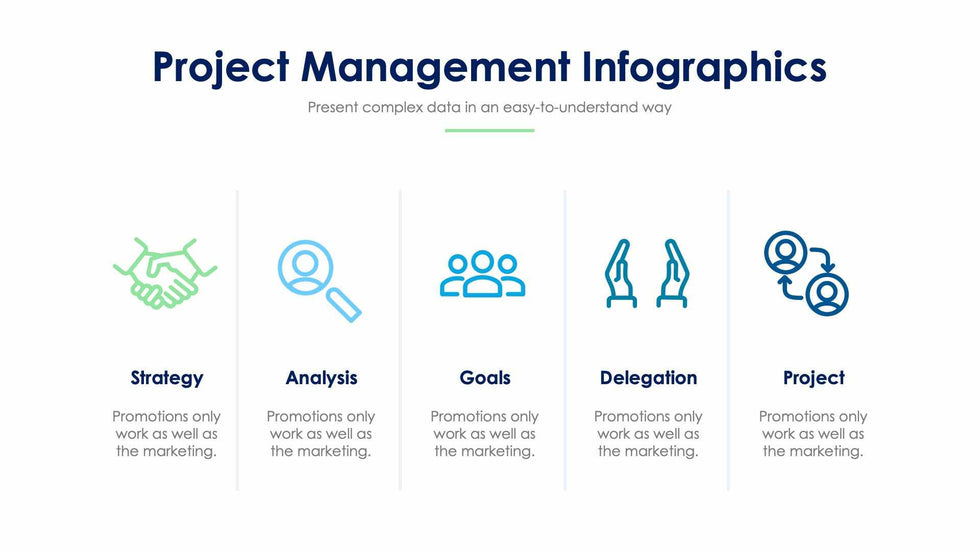 Project Management Infographics

Present complex data in an easy-to-understand way

Strategy

Promotions only work as well as the marketing.

Analysis

Promotions only work as well as the marketing.

Goals

Promotions only work as well as the marketing.

Delegation

Promotions only work as well as the marketing.

Project

Promotions only work as well as the marketing.